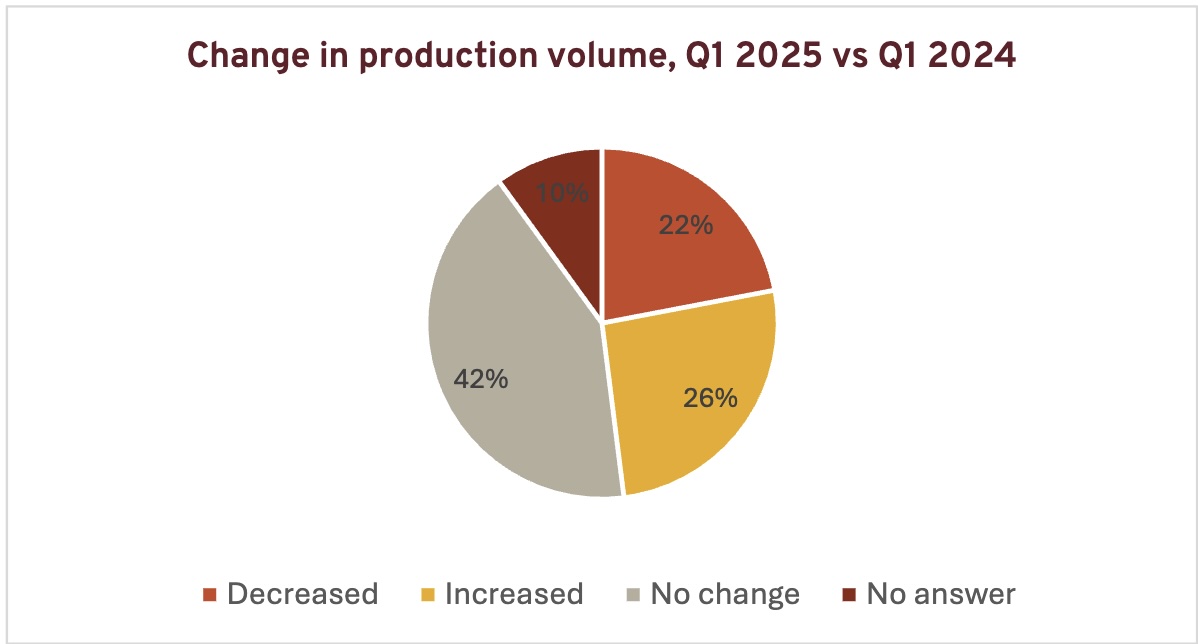 Change in production volume, Q1 2025 vs Q1 2024

10%

22%

26%

42%

Decreased Increased No change No answer